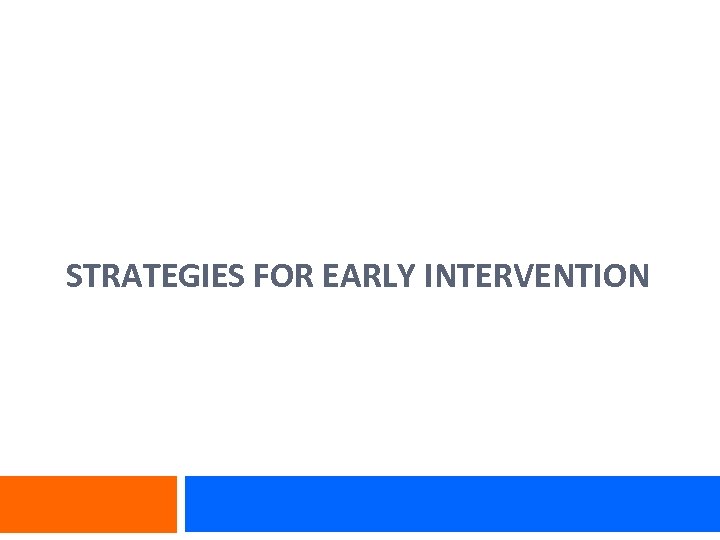 STRATEGIES FOR EARLY INTERVENTION